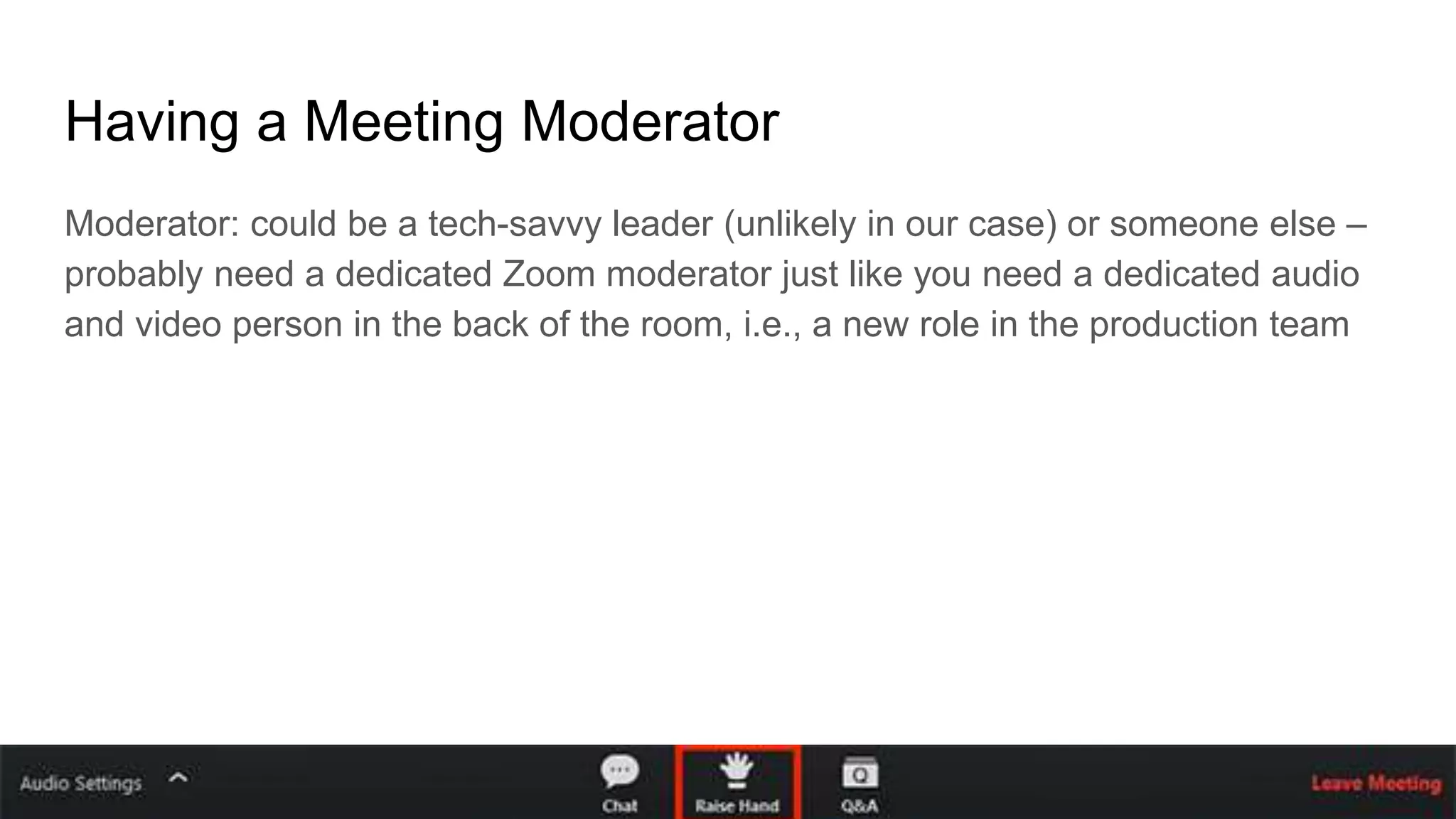 Having a Meeting Moderator

Moderator: could be a tech-savvy leader (unlikely in our case) or someone else – probably need a dedicated Zoom moderator just like you need a dedicated audio and video person in the back of the room, i.e., a new role in the production team

Audio Settings

Chat

Raise Hand

Q&A

Leave Meeting